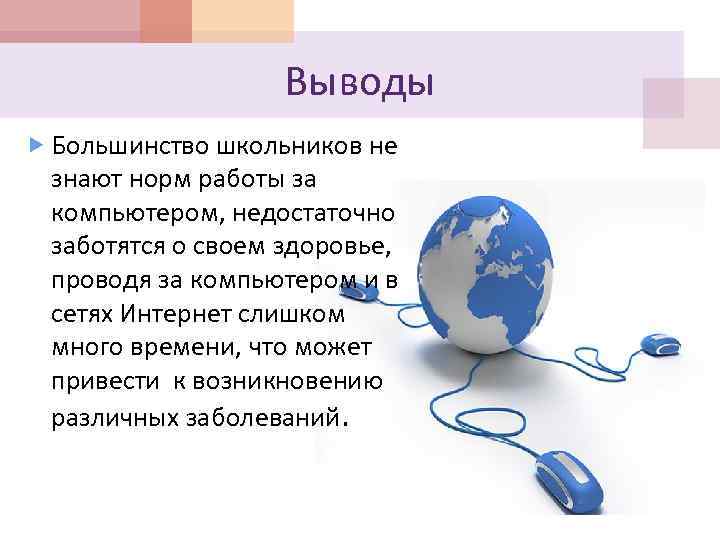 Выводы

Большинство школьников не знают норм работы за компьютером, недостаточно заботятся о своем здоровье, проводя за компьютером и в сетях Интернет слишком много времени, что может привести к возникновению различных заболеваний.